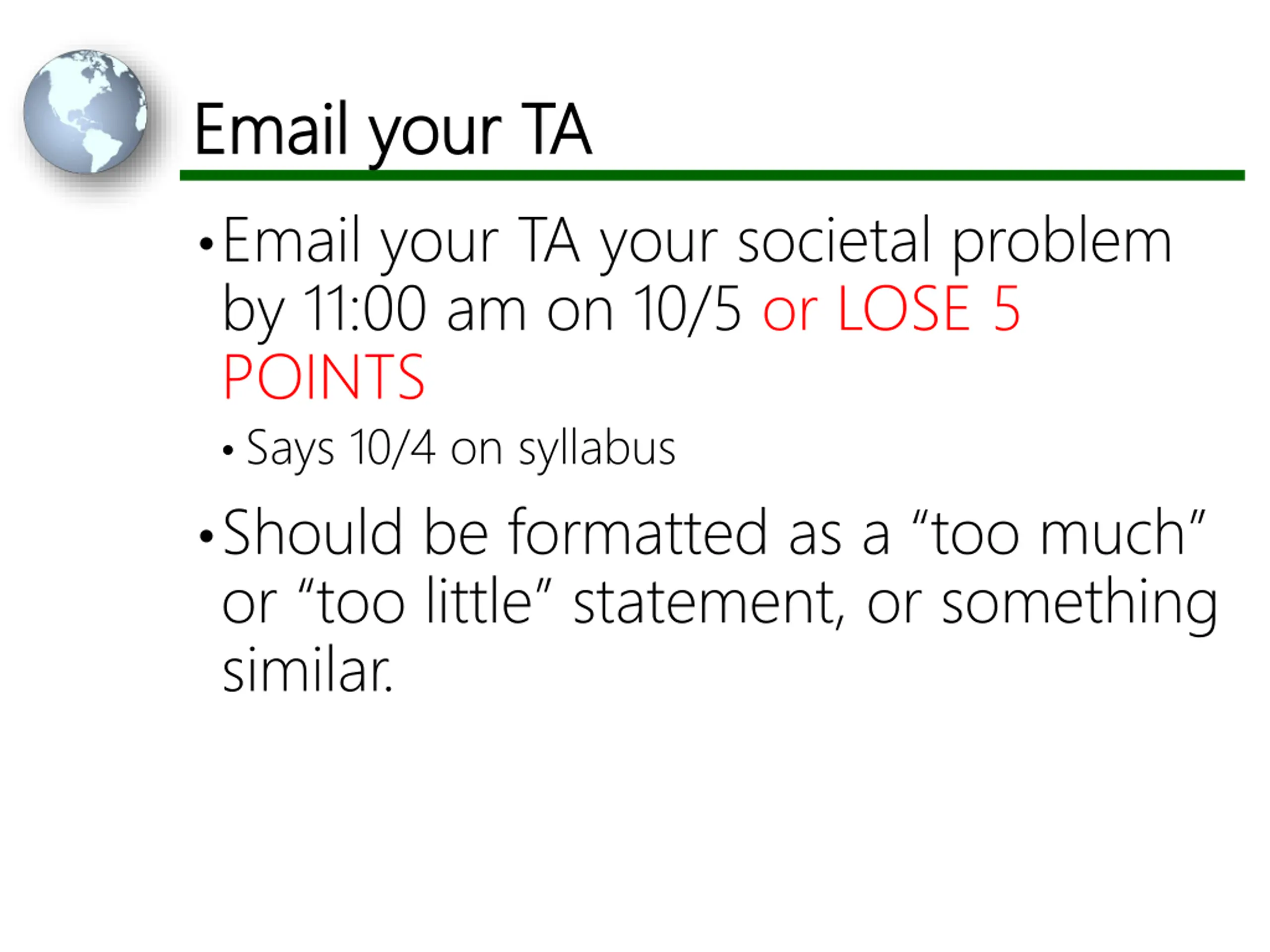 Email your TA

• Email your TA your societal problem by 11:00 am on 10/5 or LOSE 5 POINTS

• Says 10/4 on syllabus

• Should be formatted as a “too much” or “too little” statement, or something similar.